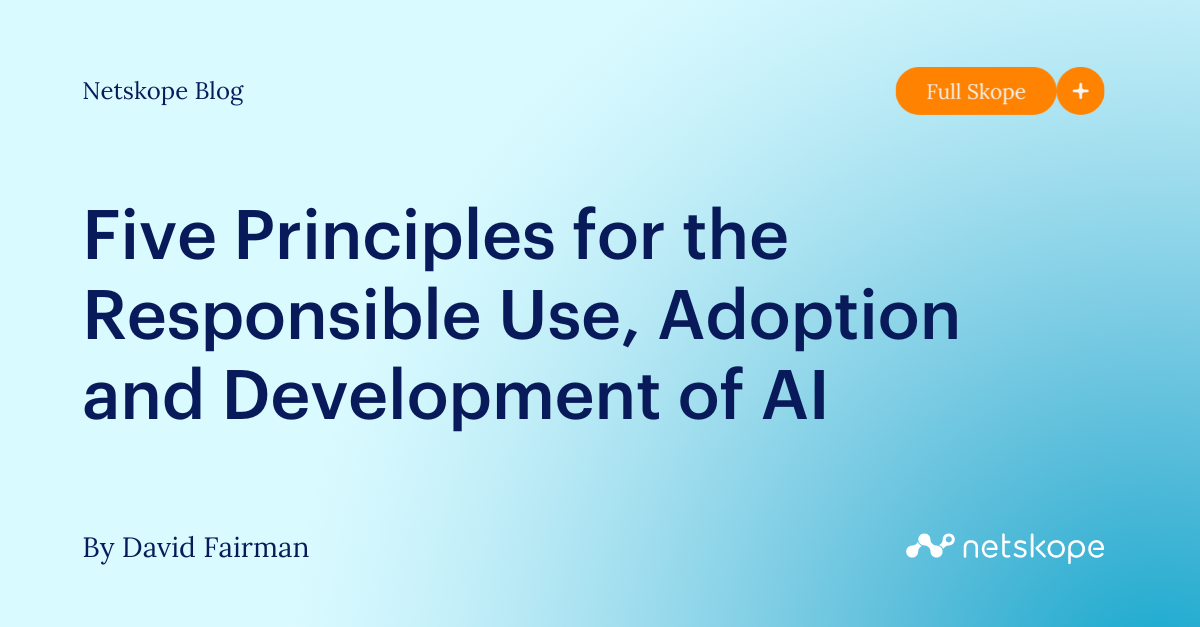 Netskope Blog

Full Skope +

Five Principles for the Responsible Use, Adoption and Development of AI

By David Fairman

netskope